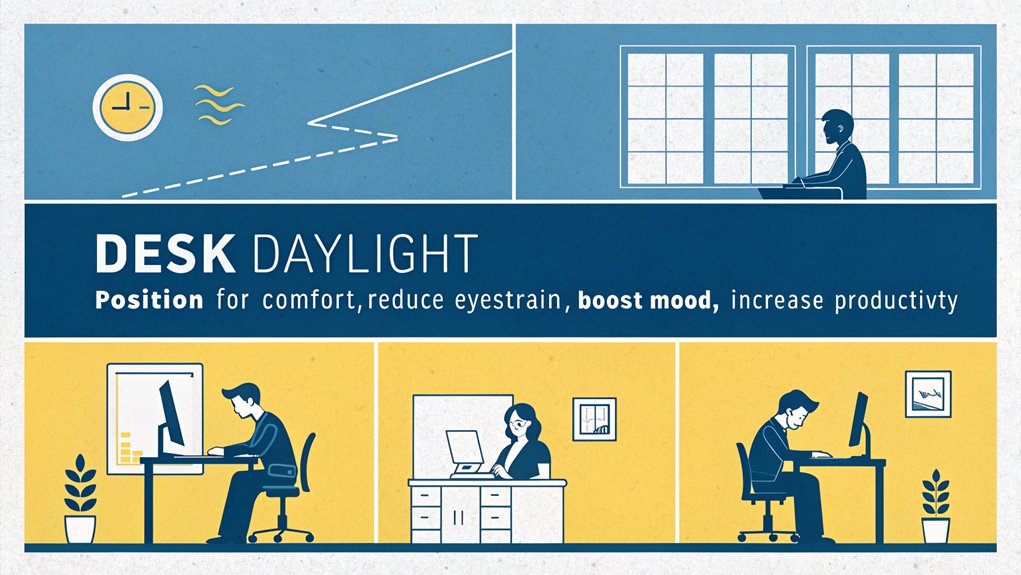 DESK DAYLIGHT

Position for comfort, reduce eyestrain, boost mood, increase productivty